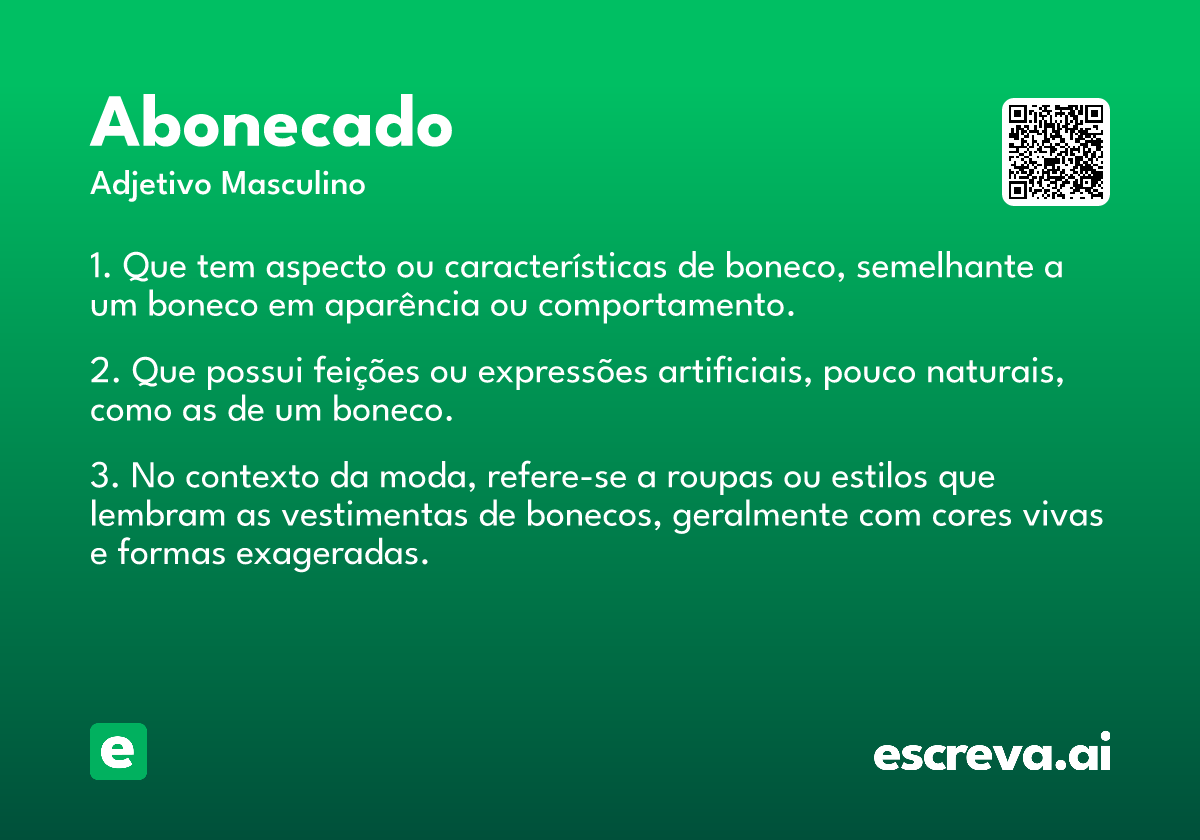 Abonecado
Adjetivo Masculino

1. Que tem aspecto ou características de boneco, semelhante a um boneco em aparência ou comportamento.

2. Que possui feições ou expressões artificiais, pouco naturais, como as de um boneco.

3. No contexto da moda, refere-se a roupas ou estilos que lembram as vestimentas de bonecos, geralmente com cores vivas e formas exageradas.

e

escreva.ai